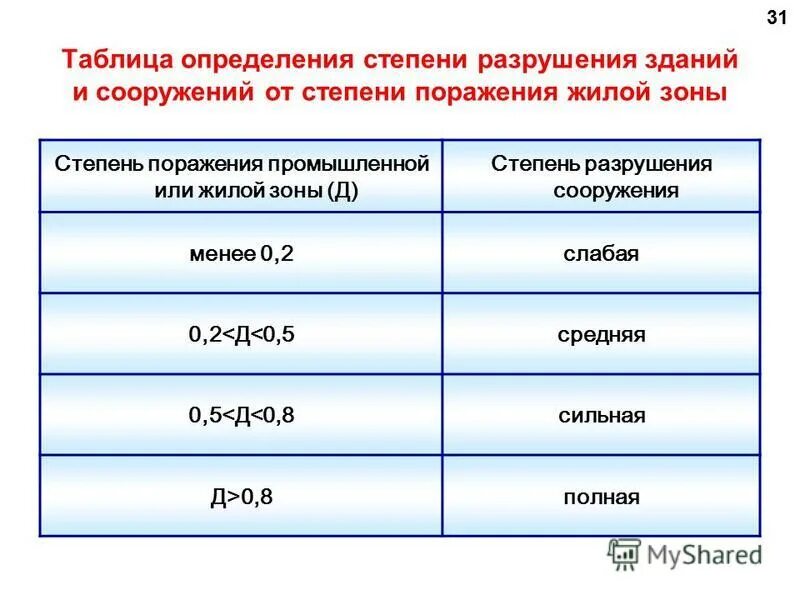 31

Таблица определения степени разрушения зданий и сооружений от степени поражения жилой зоны

| Степень поражения промышленной или жилой зоны (Д) | Степень разрушения сооружения |
|---|---|
| менее 0,2 | слабая |
| 0,2<Д<0,5 | средняя |
| 0,5<Д<0,8 | сильная |
| Д>0,8 | полная |

MyShared